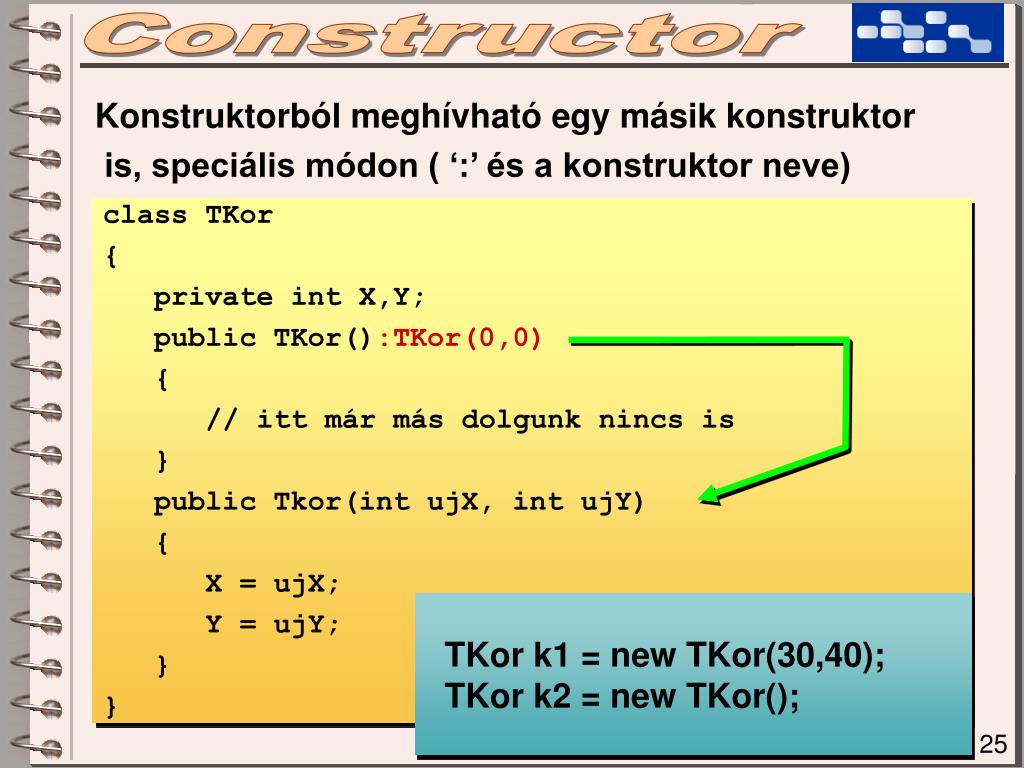 Constructor

Konstruktorból meghívható egy másik konstruktor is, speciális módon ( ‘:’ és a konstruktor neve)

class TKor
{
private int X,Y;
public TKor():TKor(0,0)
{
// itt már más dolgunk nincs is
}
public Tkor(int ujX, int ujY)
{
X = ujX;
Y = ujY;
}
}

TKor k1 = new TKor(30,40);
TKor k2 = new TKor();

25